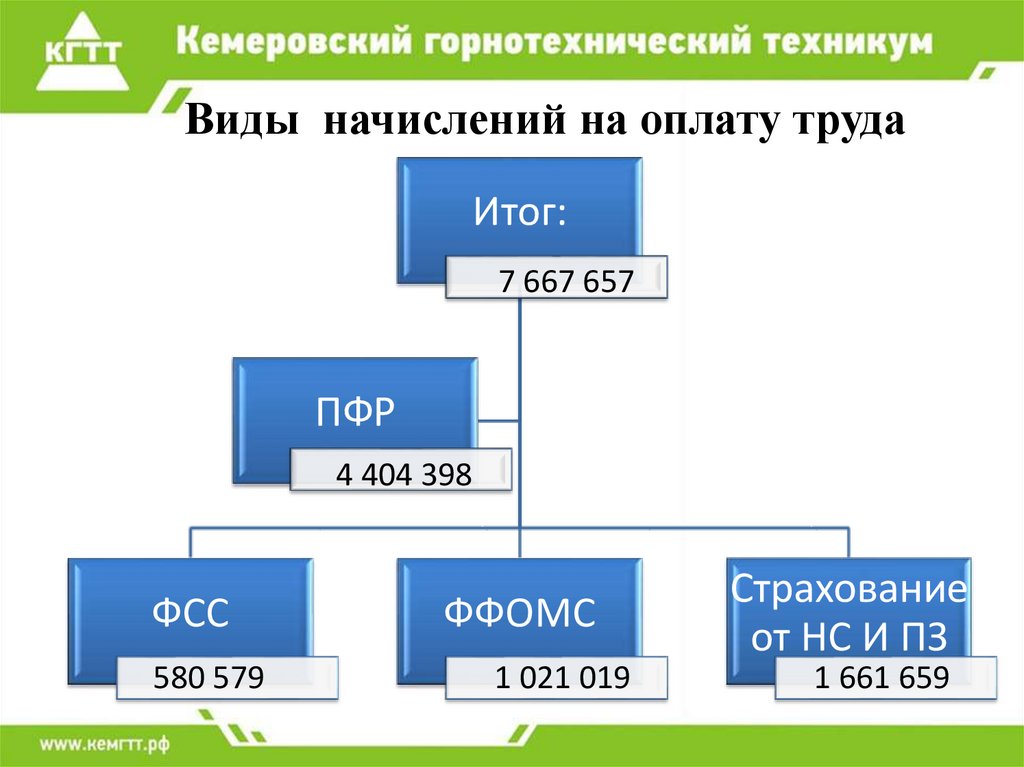 КГТТ Кемеровский горнотехнический техникум

Виды начислений на оплату труда

Итог:
7 667 657

ПФР
4 404 398

ФСС
580 579

ФФОМС
1 021 019

Страхование от НС И ПЗ
1 661 659

www.кемгтт.рф